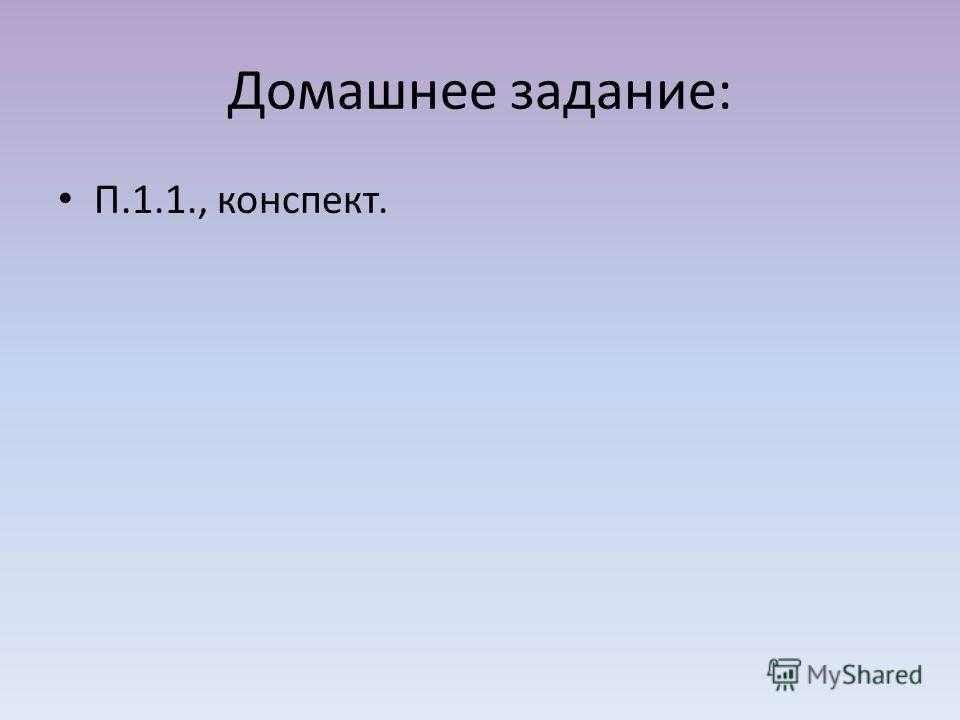 Домашнее задание:

• П.1.1., конспект.

MyShared